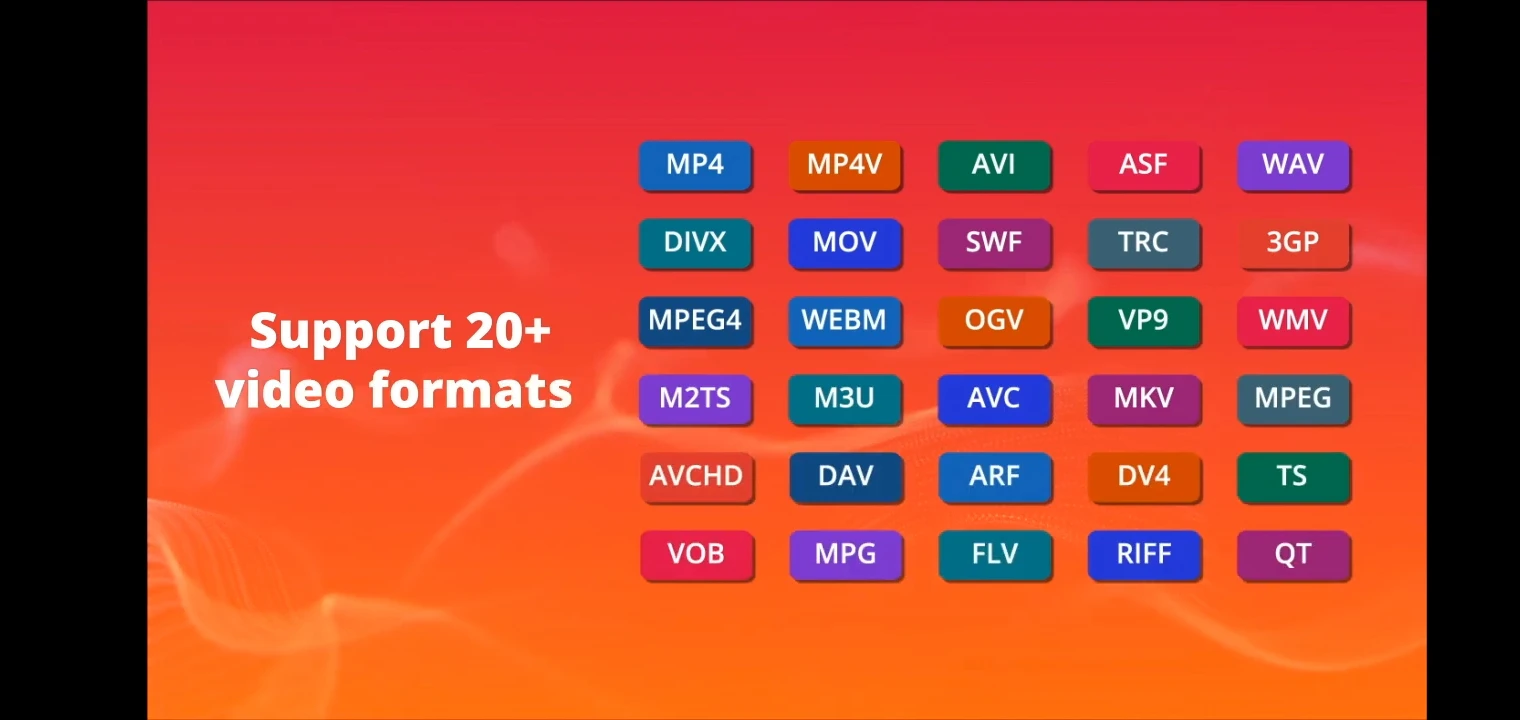 Support 20+ video formats

MP4 MP4V AVI ASF WAV
DIVX MOV SWF TRC 3GP
MPEG4 WEBM OGV VP9 WMV
M2TS M3U AVC MKV MPEG
AVCHD DAV ARF DV4 TS
VOB MPG FLV RIFF QT